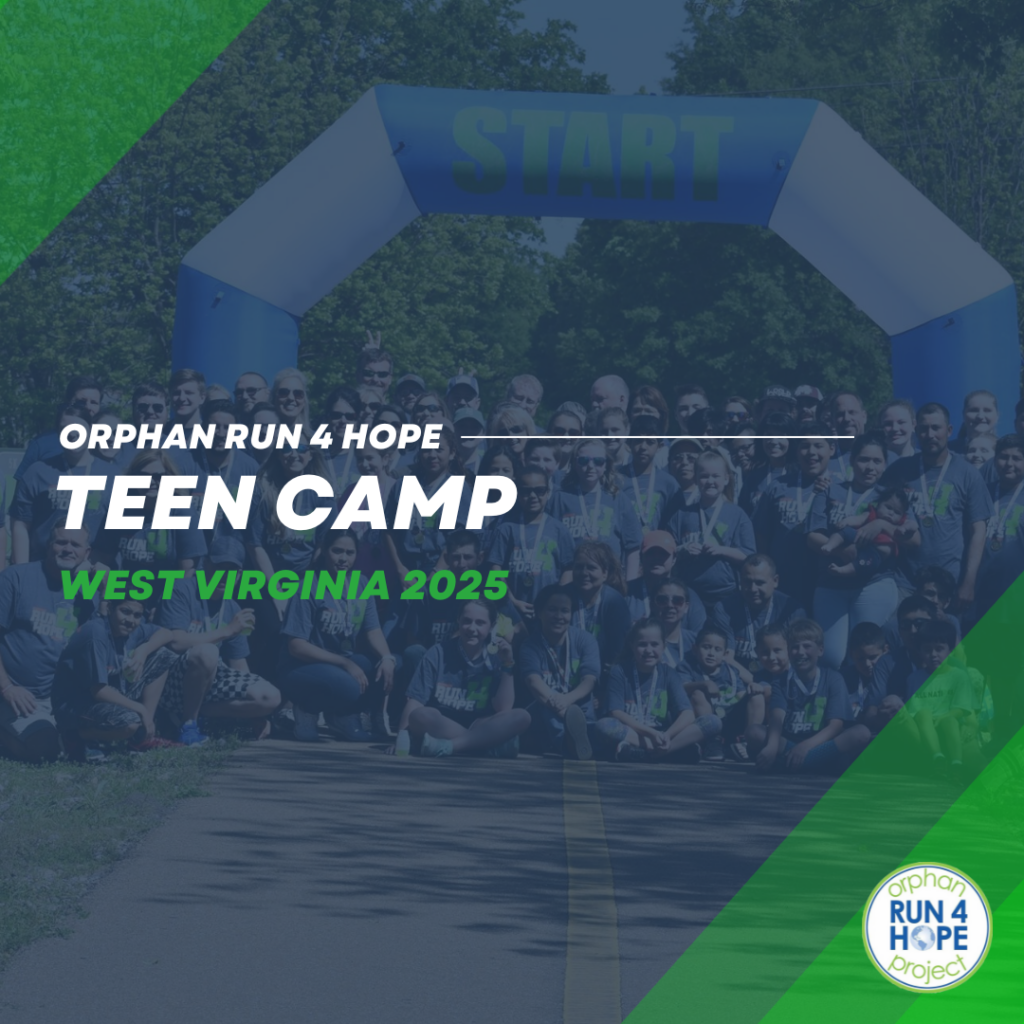 START

ORPHAN RUN 4 HOPE

TEEN CAMP

WEST VIRGINIA 2025

orphan
RUN 4
HOPE
project